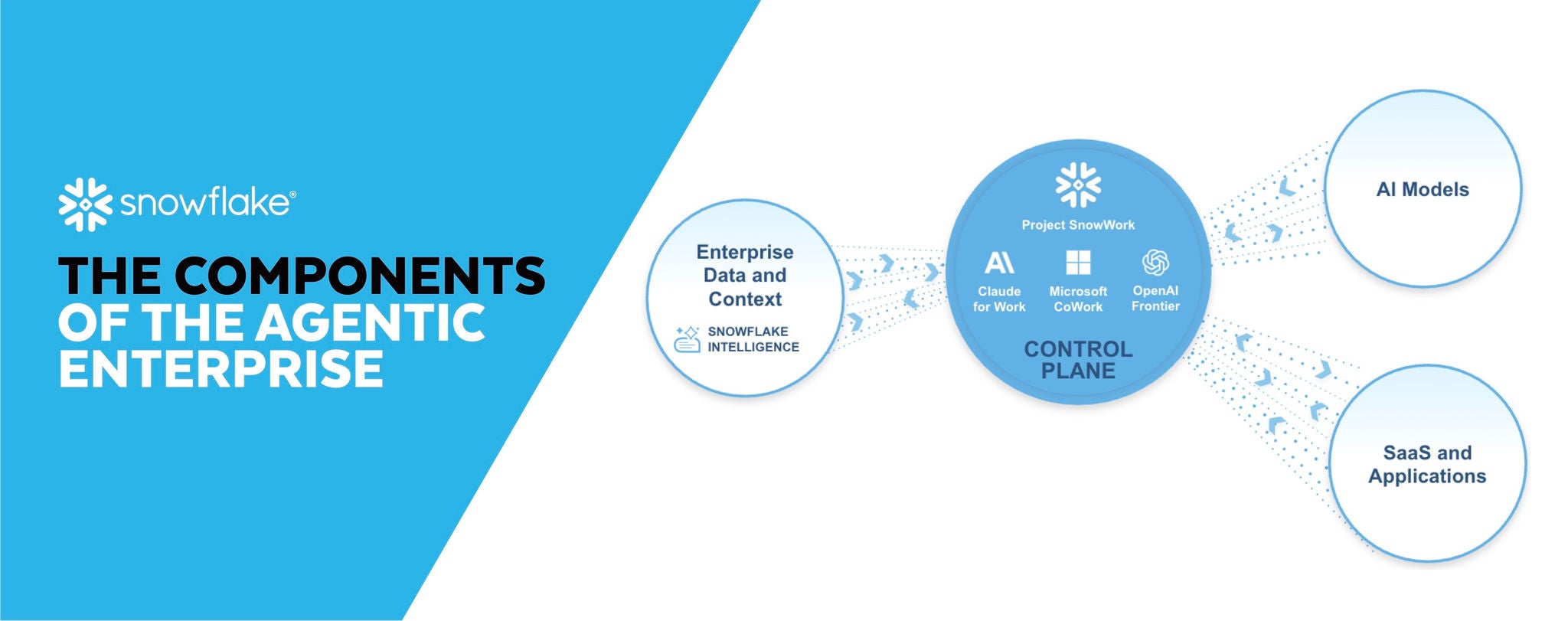 snowflake®

THE COMPONENTS OF THE AGENTIC ENTERPRISE

Enterprise Data and Context

SNOWFLAKE INTELLIGENCE

Project SnowWork

Claude for Work

Microsoft CoWork

OpenAI Frontier

CONTROL PLANE

AI Models

SaaS and Applications